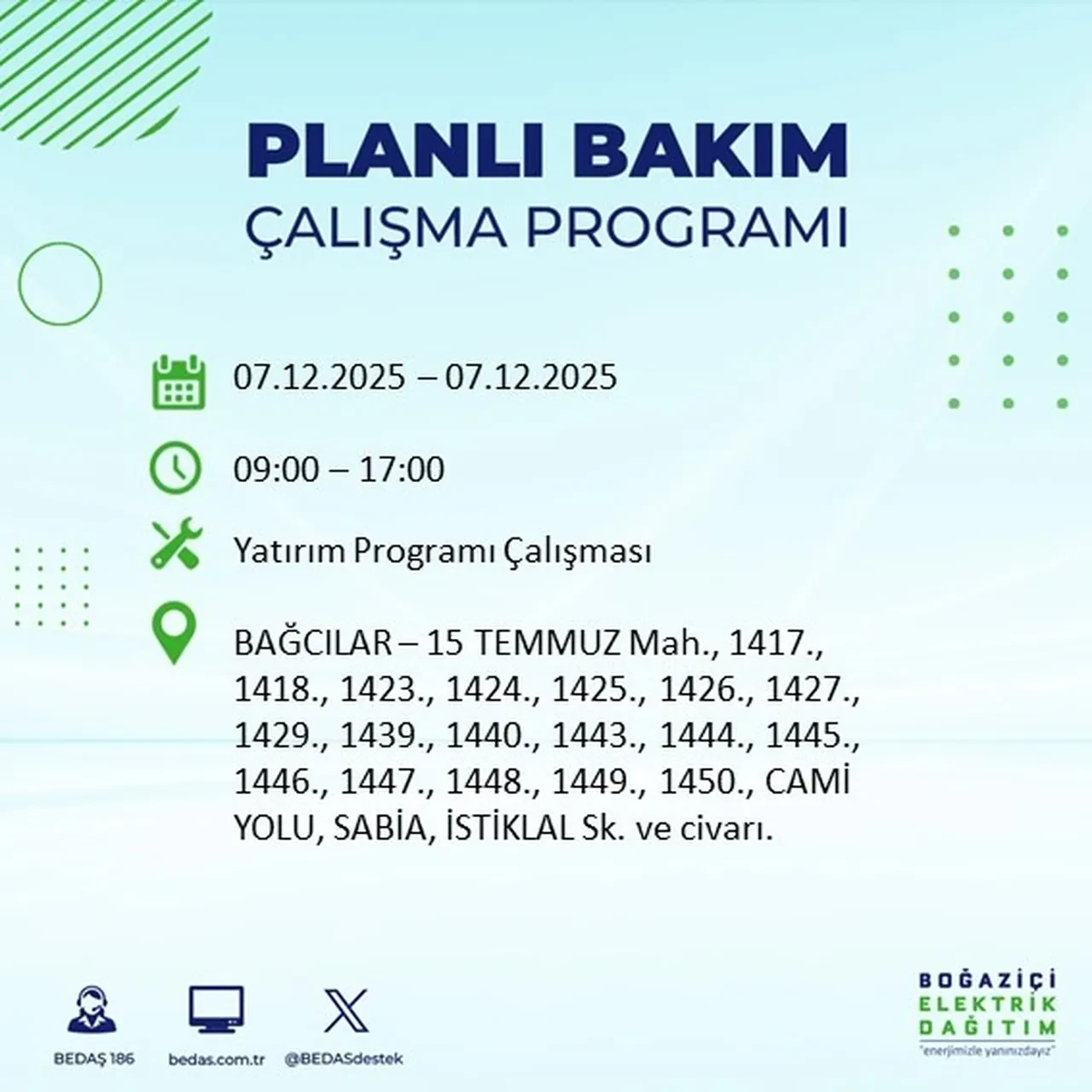 PLANLI BAKIM
ÇALIŞMA PROGRAMI

07.12.2025 – 07.12.2025

09:00 – 17:00

Yatırım Programı Çalışması

BAĞCILAR – 15 TEMMUZ Mah., 1417., 1418., 1423., 1424., 1425., 1426., 1427., 1429., 1439., 1440., 1443., 1444., 1445., 1446., 1447., 1448., 1449., 1450., CAMİ YOLU, SABİA, İSTİKLAL Sk. ve civarı.

BEDAŞ 186

bedas.com.tr

@BEDASdestek

BOĞAZİÇİ
ELEKTRİK
DAĞITIM
"enerjimizle yanınızdayız"